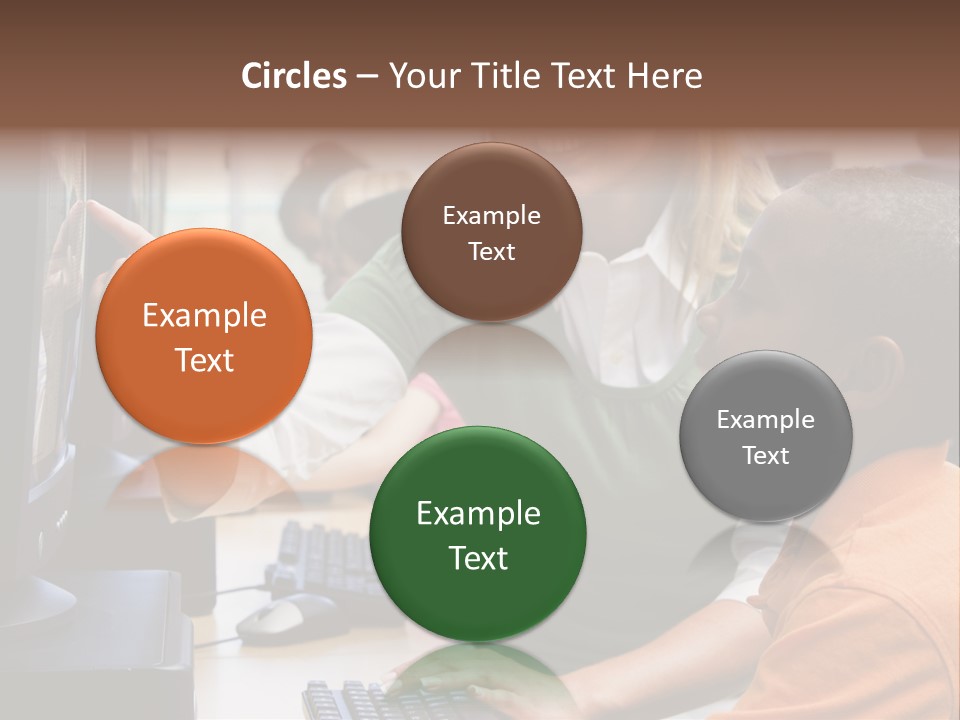 Circles – Your Title Text Here

Example Text

Example Text

Example Text

Example Text